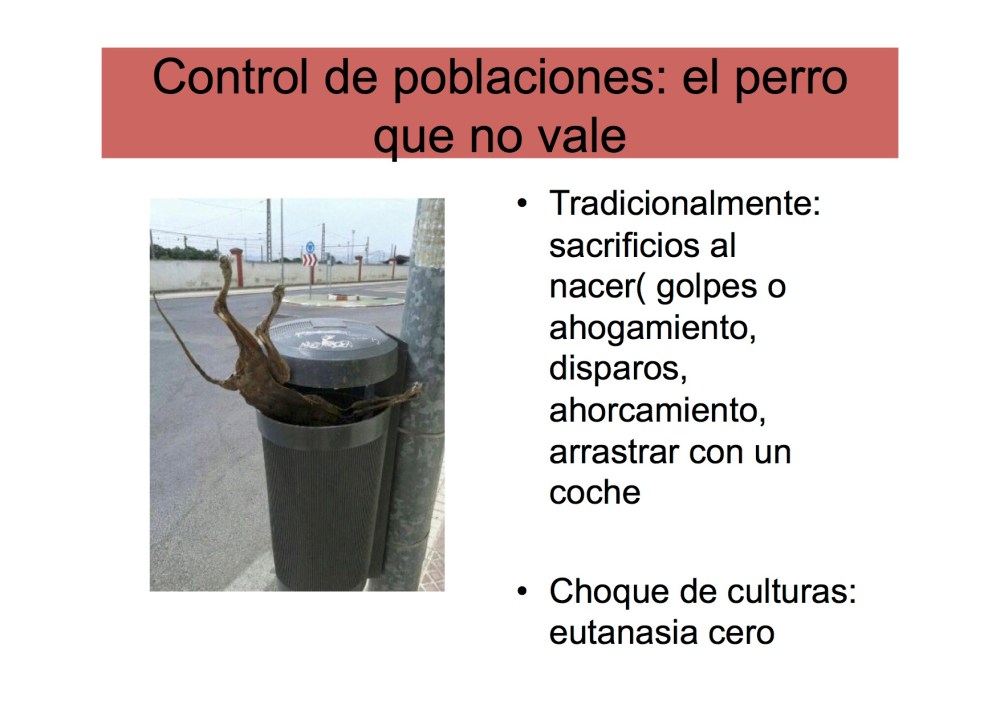 Control de poblaciones: el perro que no vale

• Tradicionalmente: sacrificios al nacer( golpes o ahogamiento, disparos, ahorcamiento, arrastrar con un coche

• Choque de culturas: eutanasia cero